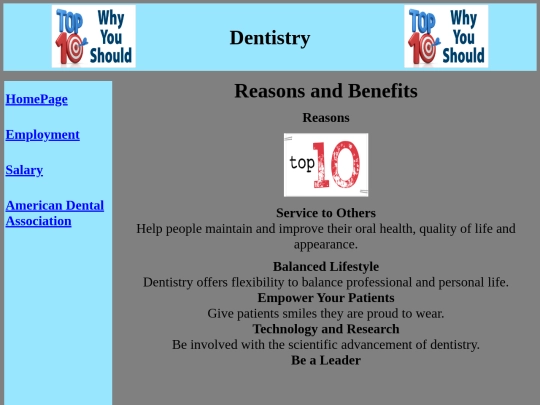 TOP 10 Why You Should

Dentistry

TOP 10 Why You Should

HomePage

Employment

Salary

American Dental Association

Reasons and Benefits

Reasons

top 10

Service to Others
Help people maintain and improve their oral health, quality of life and appearance.

Balanced Lifestyle
Dentistry offers flexibility to balance professional and personal life.
Empower Your Patients
Give patients smiles they are proud to wear.
Technology and Research
Be involved with the scientific advancement of dentistry.
Be a Leader